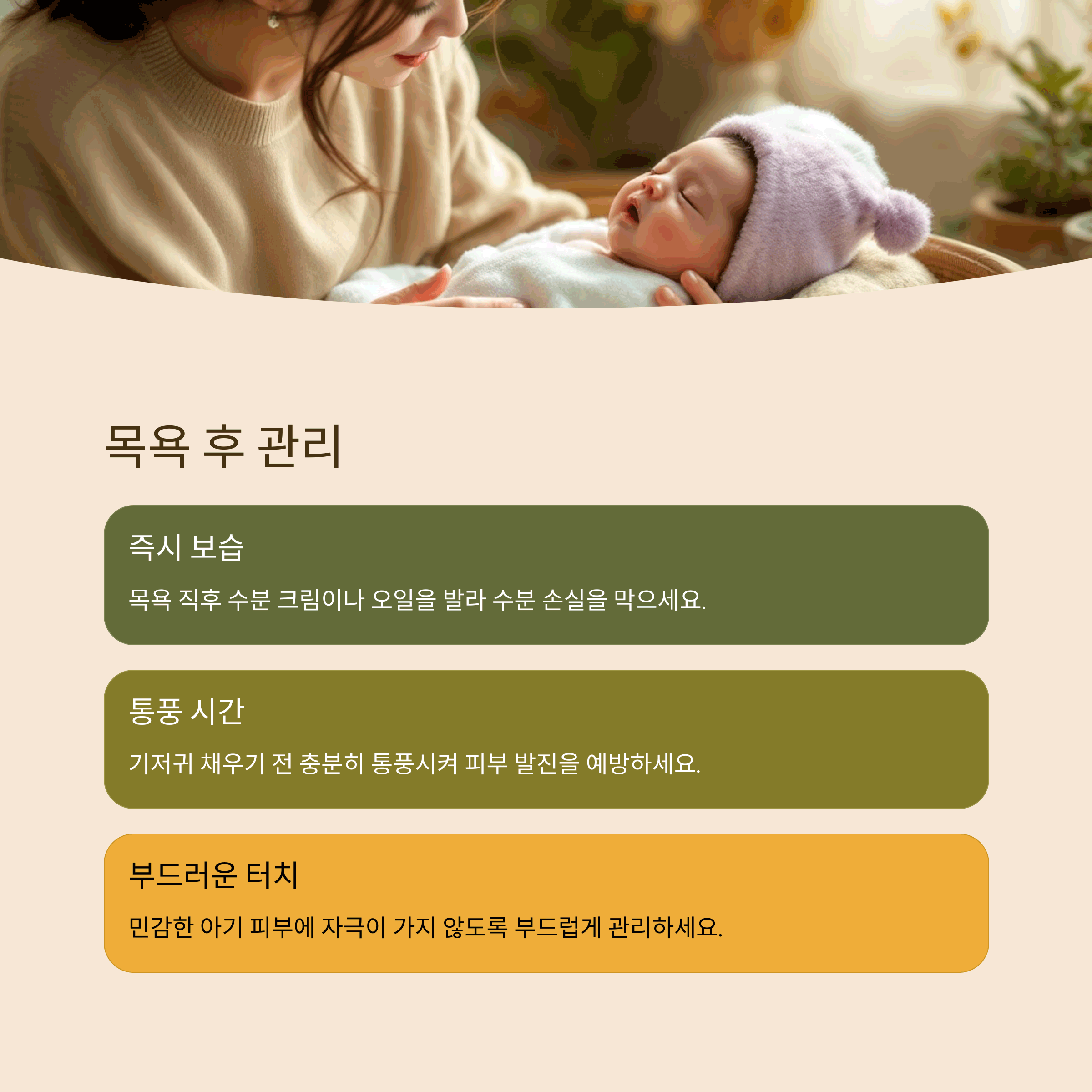 목욕 후 관리

즉시 보습

목욕 직후 수분 크림이나 오일을 발라 수분 손실을 막으세요.

통풍 시간

기저귀 채우기 전 충분히 통풍시켜 피부 발진을 예방하세요.

부드러운 터치

민감한 아기 피부에 자극이 가지 않도록 부드럽게 관리하세요.